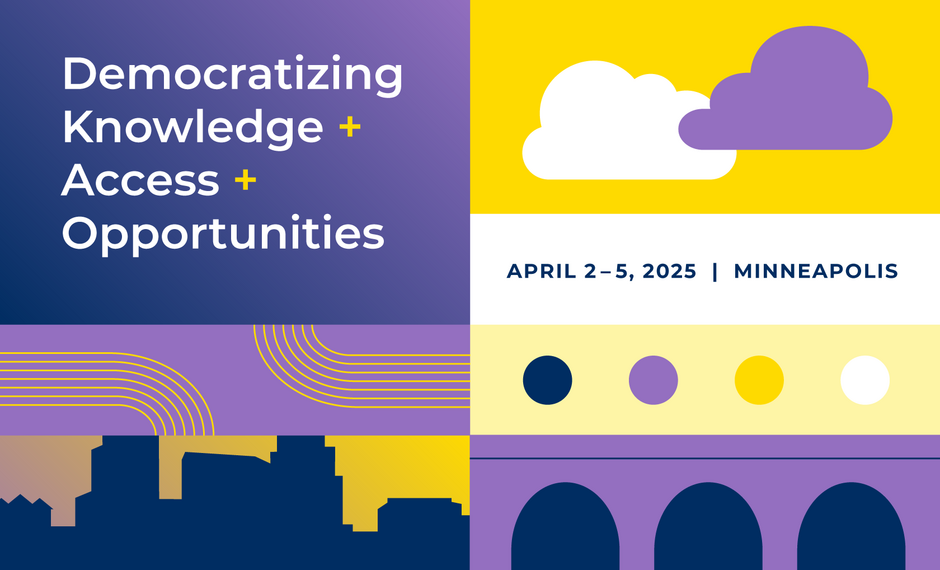 Democratizing Knowledge + Access + Opportunities

APRIL 2–5, 2025 | MINNEAPOLIS